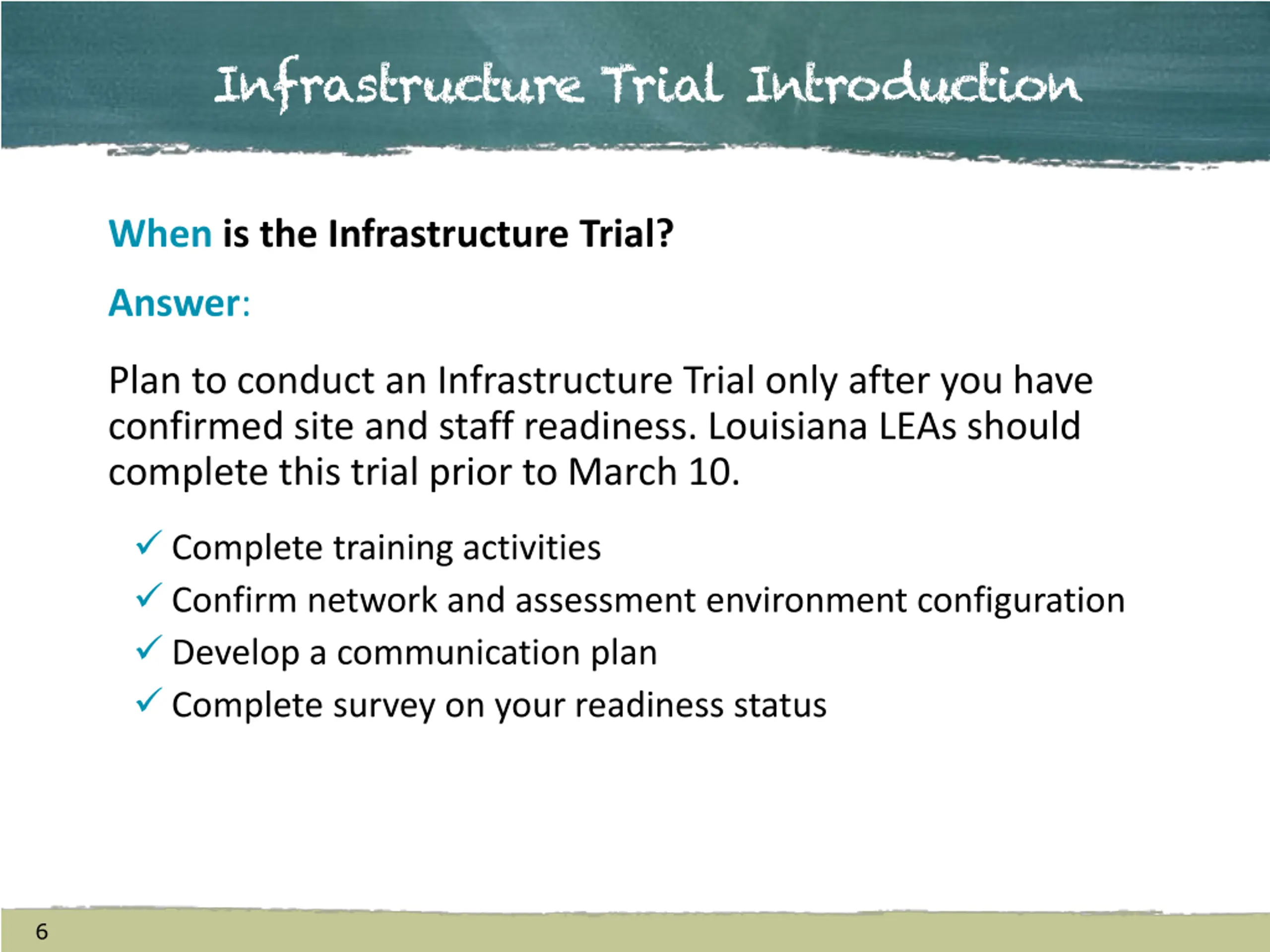 Infrastructure Trial Introduction

When is the Infrastructure Trial?

Answer:

Plan to conduct an Infrastructure Trial only after you have confirmed site and staff readiness. Louisiana LEAs should complete this trial prior to March 10.

✓ Complete training activities
✓ Confirm network and assessment environment configuration
✓ Develop a communication plan
✓ Complete survey on your readiness status

6